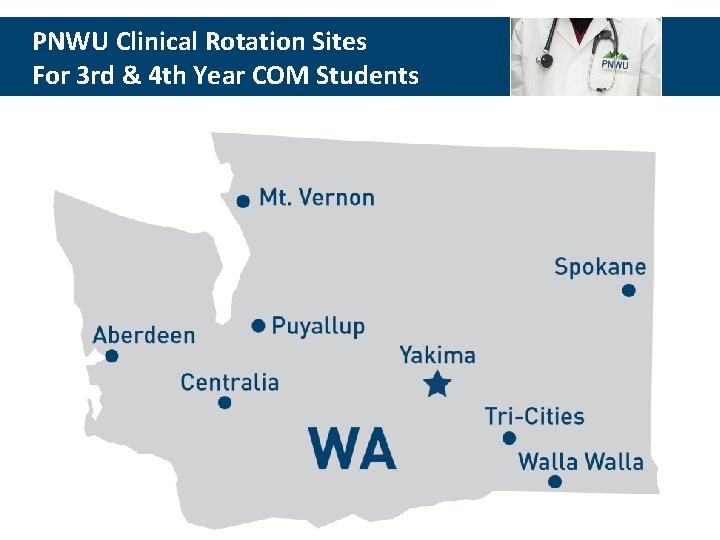 PNWU Clinical Rotation Sites
For 3rd & 4th Year COM Students

PNWU

Mt. Vernon

Spokane

Puyallup

Aberdeen

Yakima

Centralia

Tri-Cities

WA

Walla Walla